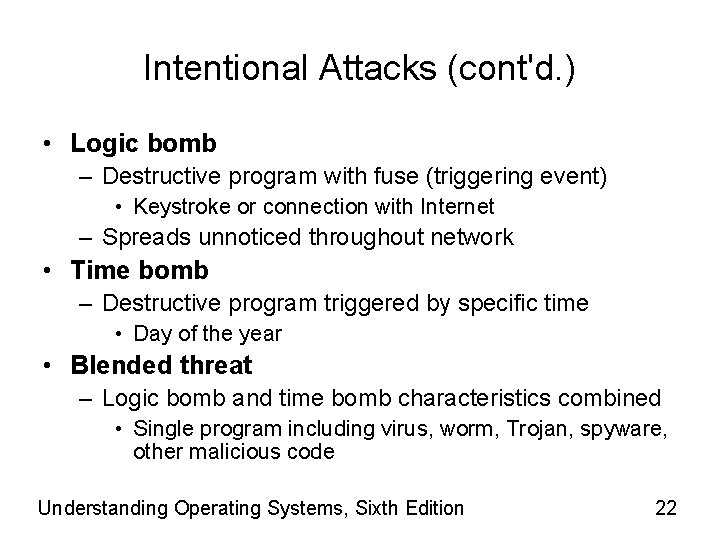 Intentional Attacks (cont'd.)

• Logic bomb
– Destructive program with fuse (triggering event)
• Keystroke or connection with Internet
– Spreads unnoticed throughout network
• Time bomb
– Destructive program triggered by specific time
• Day of the year
• Blended threat
– Logic bomb and time bomb characteristics combined
• Single program including virus, worm, Trojan, spyware, other malicious code

Understanding Operating Systems, Sixth Edition 22